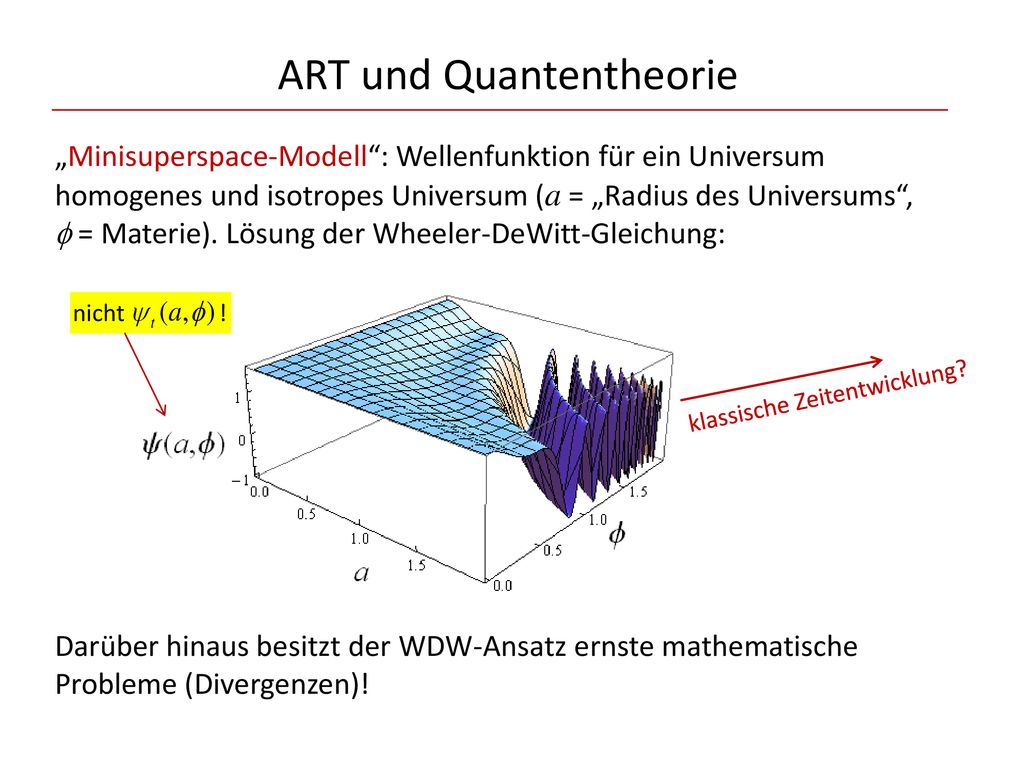 ART und Quantentheorie

„Minisuperspace-Modell“: Wellenfunktion für ein Universum homogenes und isotropes Universum ($a$ = „Radius des Universums“, $\phi$ = Materie). Lösung der Wheeler-DeWitt-Gleichung:

nicht $\psi_t(a,\phi)$ !

klassische Zeitentwicklung?

$\psi(a,\phi)$

1
0
−1
0.0
0.5
1.0
1.5
$a$
0.0
0.5
1.0
1.5
$\phi$

Darüber hinaus besitzt der WDW-Ansatz ernste mathematische Probleme (Divergenzen)!